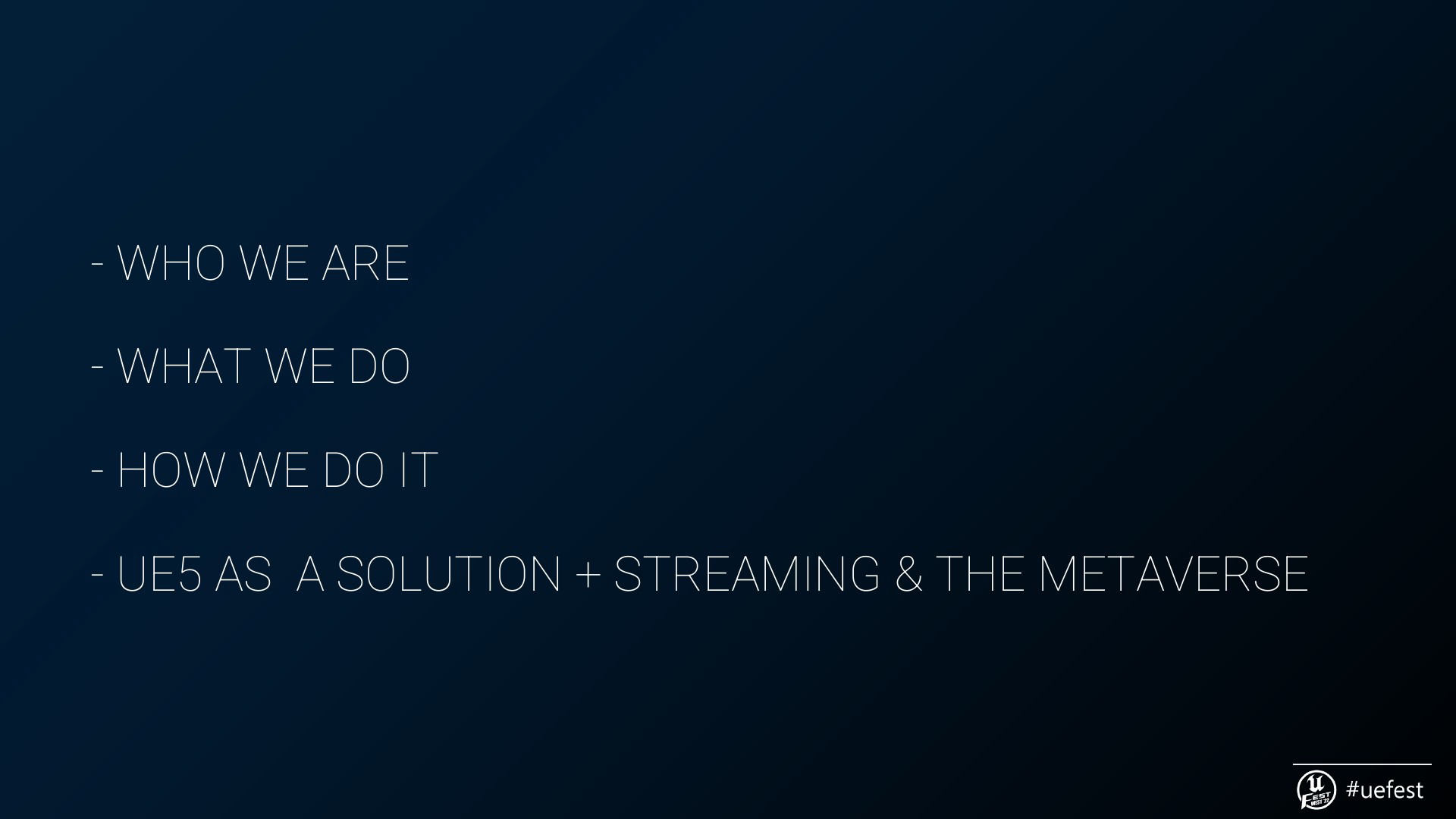 - WHO WE ARE

- WHAT WE DO

- HOW WE DO IT

- UE5 AS  A SOLUTION + STREAMING & THE METAVERSE

FEST WEST 22

#uefest